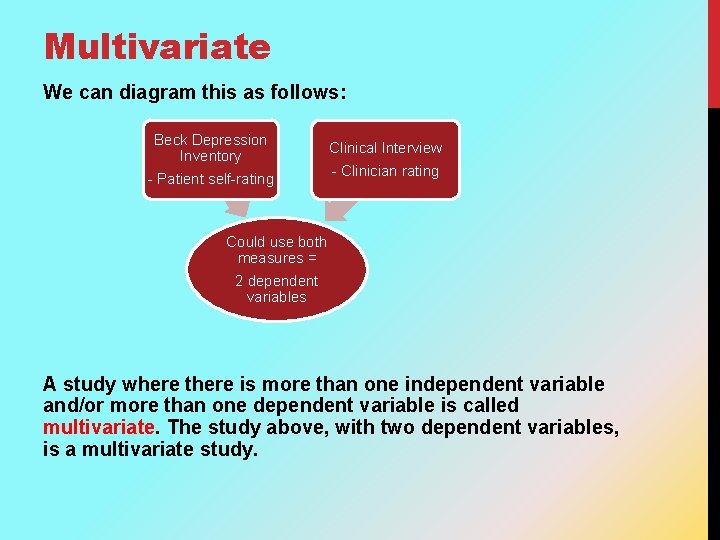 Multivariate

We can diagram this as follows:

Beck Depression Inventory
- Patient self-rating

Clinical Interview
- Clinician rating

Could use both measures =
2 dependent variables

A study where there is more than one independent variable and/or more than one dependent variable is called multivariate. The study above, with two dependent variables, is a multivariate study.